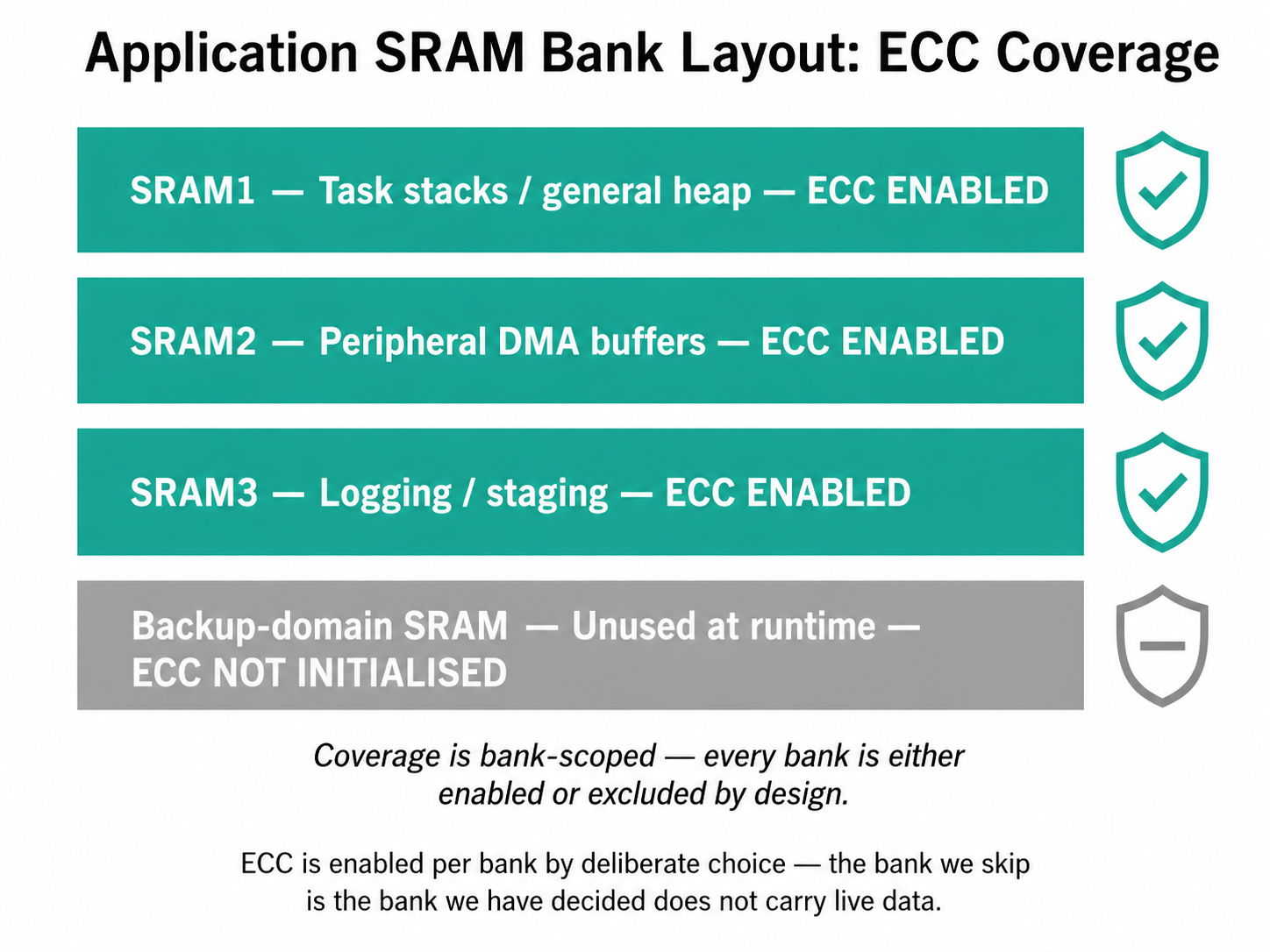 Application SRAM Bank Layout: ECC Coverage

SRAM1 — Task stacks / general heap — ECC ENABLED

SRAM2 — Peripheral DMA buffers — ECC ENABLED

SRAM3 — Logging / staging — ECC ENABLED

Backup-domain SRAM — Unused at runtime — ECC NOT INITIALISED

Coverage is bank-scoped — every bank is either enabled or excluded by design.

ECC is enabled per bank by deliberate choice — the bank we skip is the bank we have decided does not carry live data.